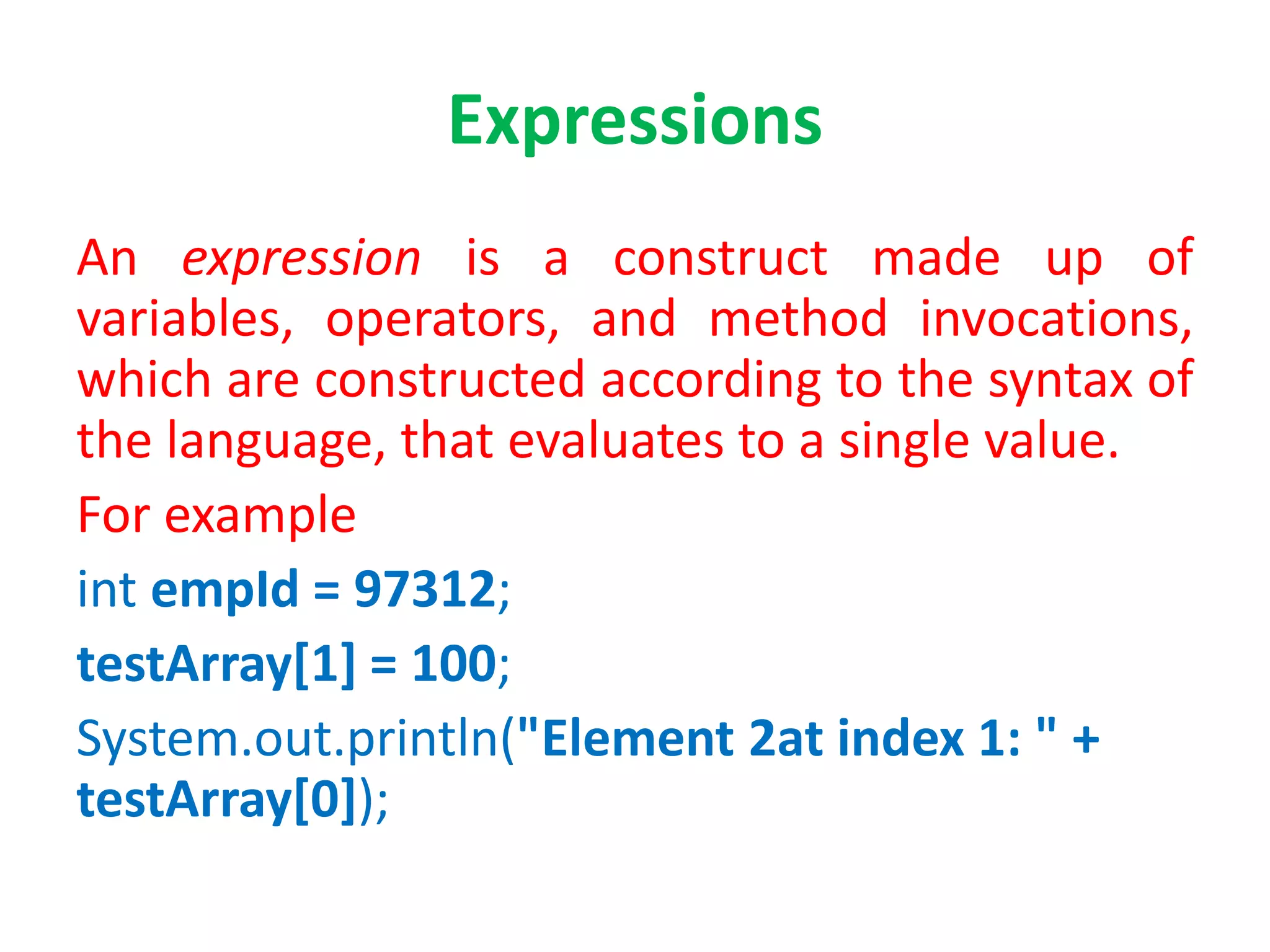 Expressions

An expression is a construct made up of variables, operators, and method invocations, which are constructed according to the syntax of the language, that evaluates to a single value.

For example

int empId = 97312;

testArray[1] = 100;

System.out.println("Element 2at index 1: " + testArray[0]);